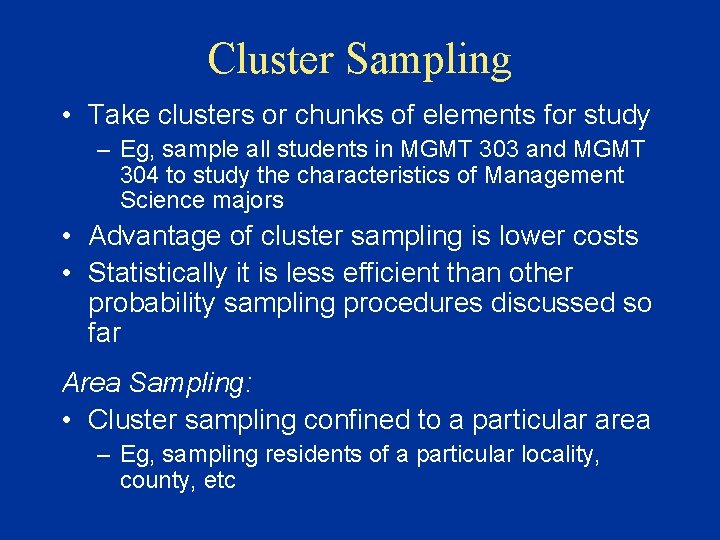 Cluster Sampling

• Take clusters or chunks of elements for study
– Eg, sample all students in MGMT 303 and MGMT 304 to study the characteristics of Management Science majors
• Advantage of cluster sampling is lower costs
• Statistically it is less efficient than other probability sampling procedures discussed so far

Area Sampling:
• Cluster sampling confined to a particular area
– Eg, sampling residents of a particular locality, county, etc